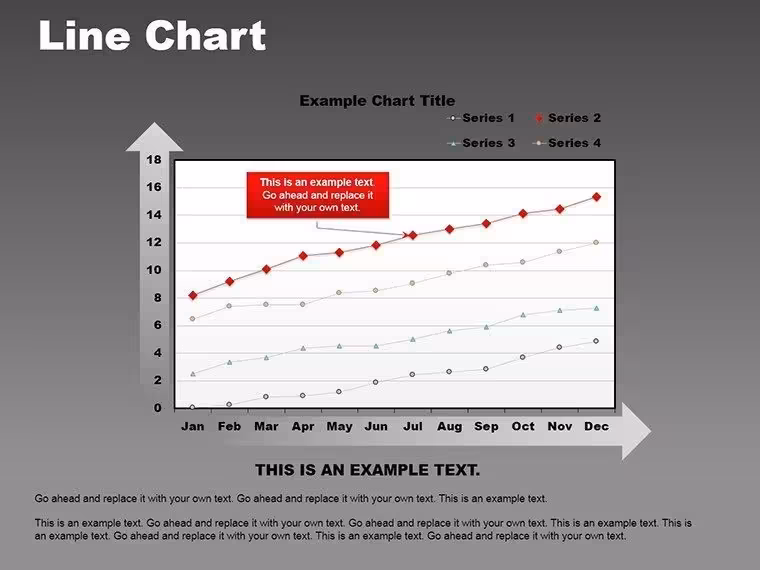 Line Chart

Example Chart Title

Series 1
Series 2
Series 3
Series 4

18
16
14
12
10
8
6
4
2
0

This is an example text. Go ahead and replace it with your own text.

Jan
Feb
Mar
Apr
May
Jun
Jul
Aug
Sep
Oct
Nov
Dec

THIS IS AN EXAMPLE TEXT.

Go ahead and replace it with your own text. Go ahead and replace it with your own text. This is an example text.

This is an example text. Go ahead and replace it with your own text. Go ahead and replace it with your own text. This is an example text. This is an example text. Go ahead and replace it with your own text. This is an example text. Go ahead and replace it with your own text.